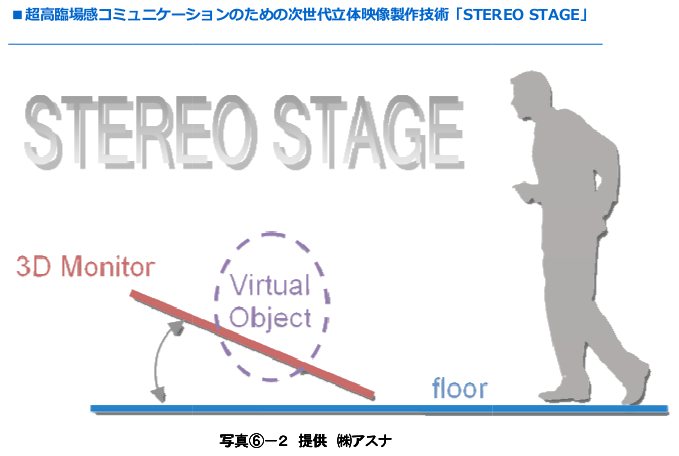 ■超高臨場感コミュニケーションのための次世代立体映像製作技術「STEREO STAGE」

STEREO STAGE

3D Monitor

Virtual Object

floor

写真⑥－２　提供　㈱アスナ